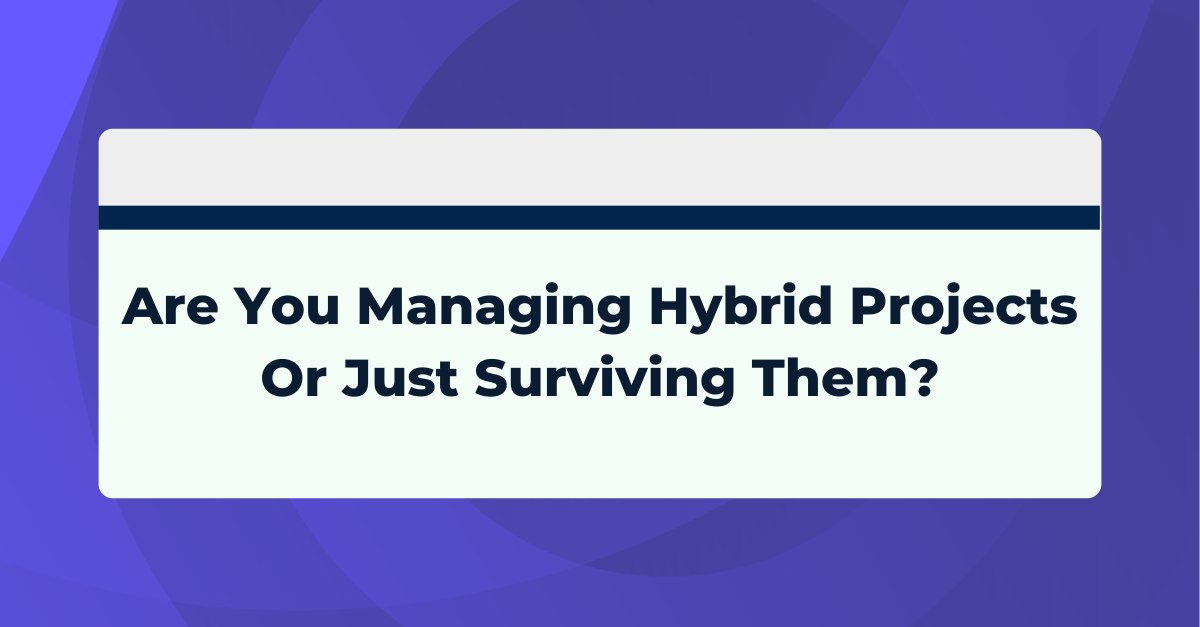 Are You Managing Hybrid Projects Or Just Surviving Them?